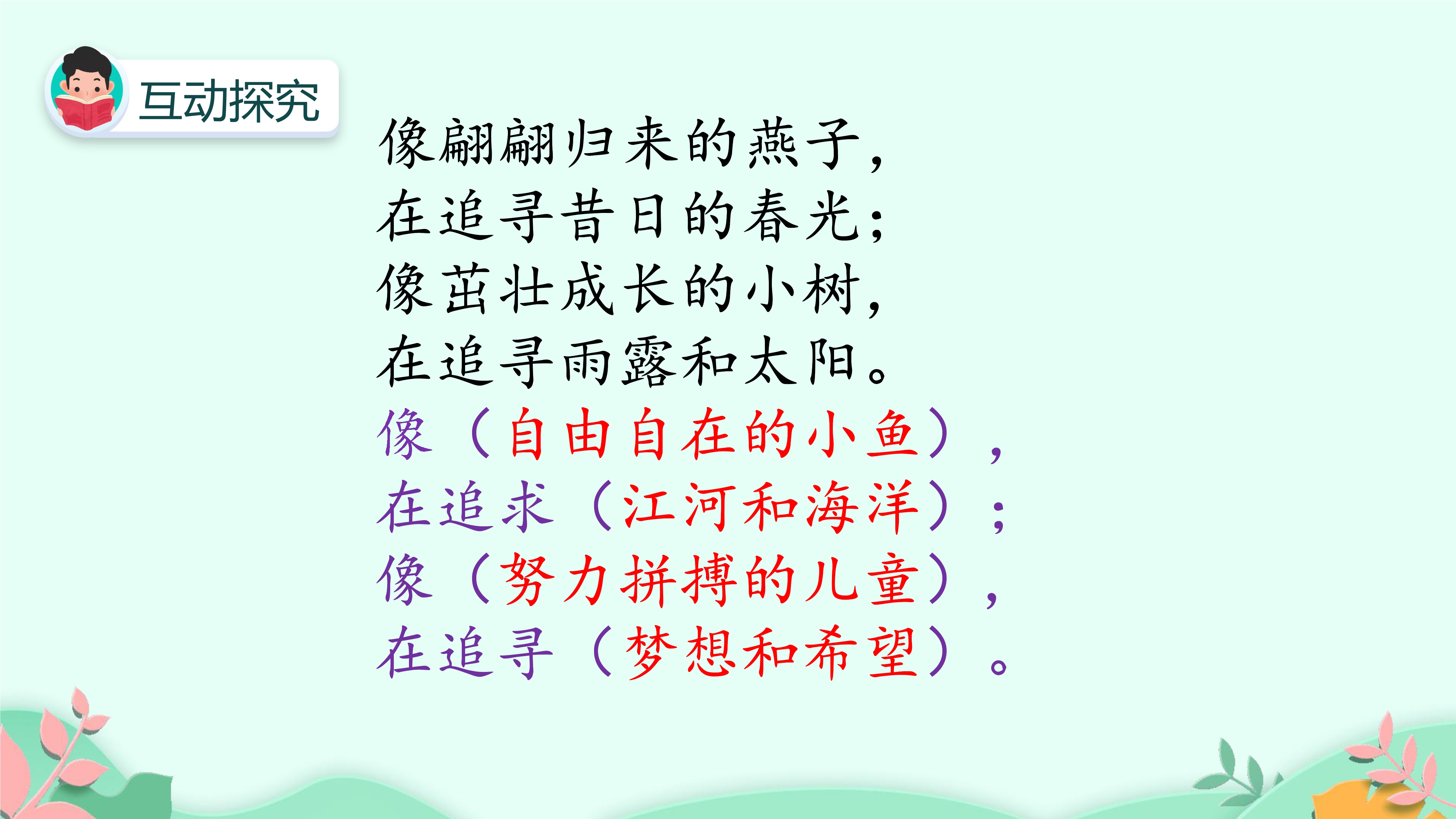 互动探究

像翩翩归来的燕子，
在追寻昔日的春光；
像茁壮成长的小树，
在追寻雨露和太阳。
像（自由自在的小鱼），
在追求（江河和海洋）；
像（努力拼搏的儿童），
在追寻（梦想和希望）。